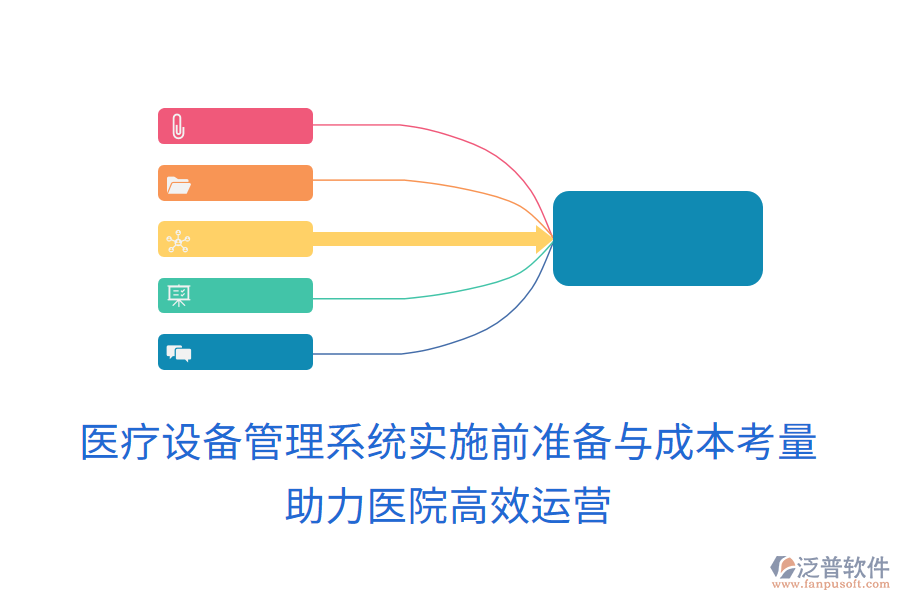 医疗设备管理系统实施前准备与成本考量
助力医院高效运营

泛普软件
www.fanpusoft.com